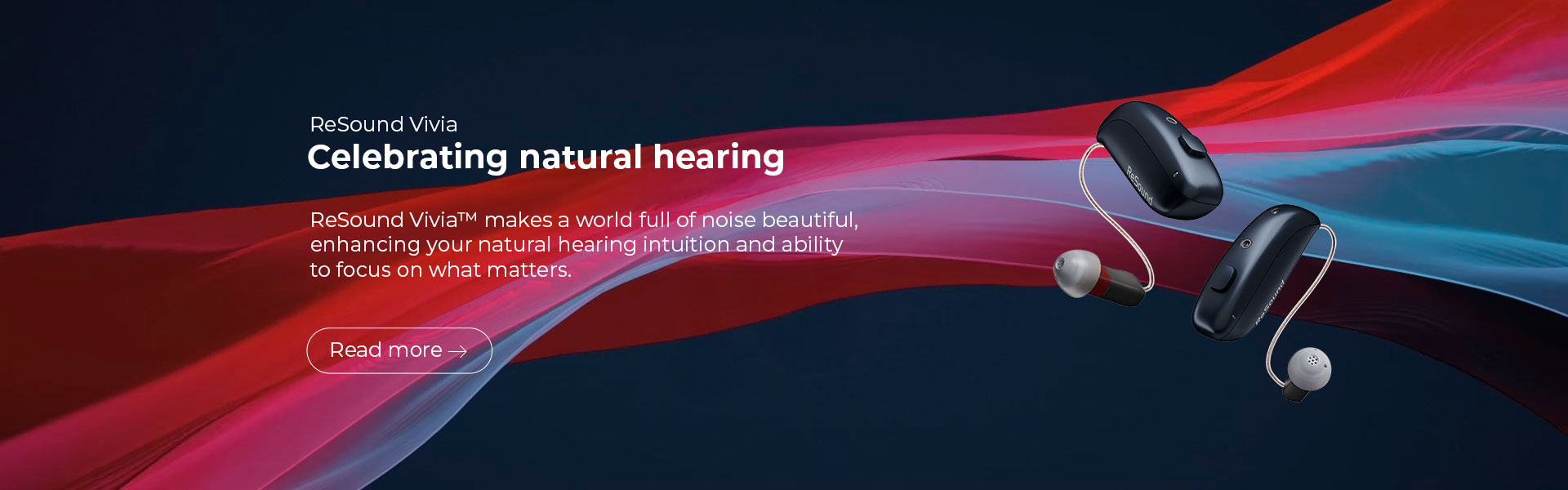 ReSound Vivia
Celebrating natural hearing

ReSound Vivia™ makes a world full of noise beautiful, enhancing your natural hearing intuition and ability to focus on what matters.

Read more →

ReSound

ReSound